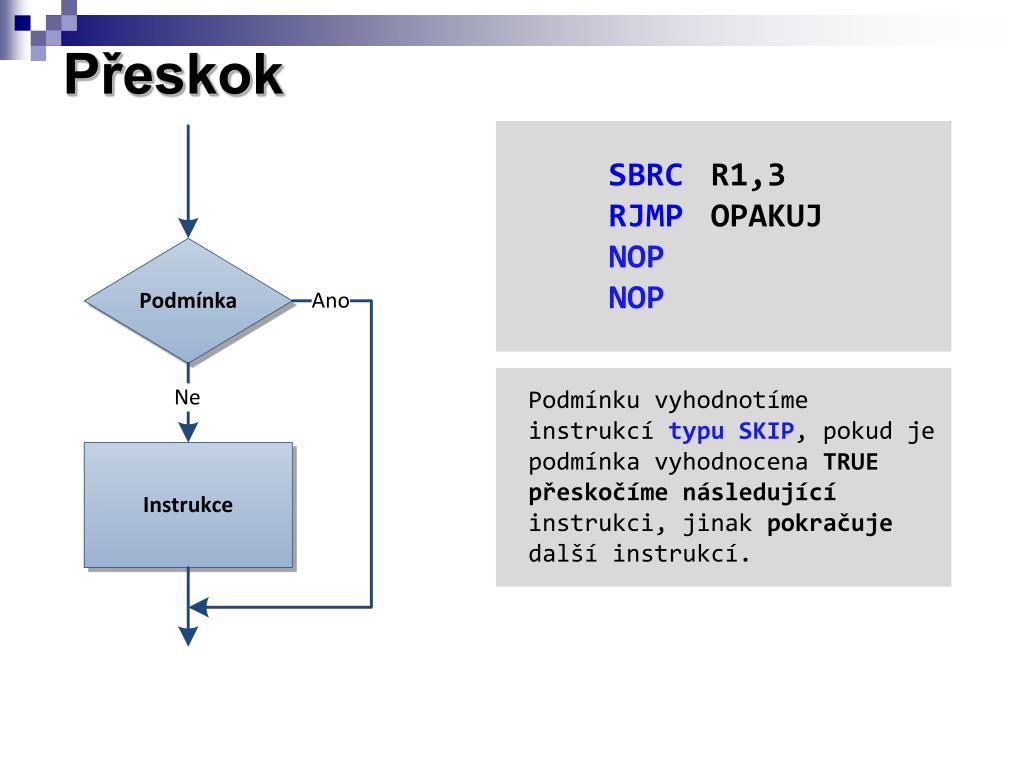 Přeskok

Podmínka

Ano

Ne

Instrukce

SBRC R1,3
RJMP OPAKUJ
NOP
NOP

Podmínku vyhodnotíme instrukcí typu SKIP, pokud je podmínka vyhodnocena TRUE přeskočíme následující instrukci, jinak pokračuje další instrukcí.